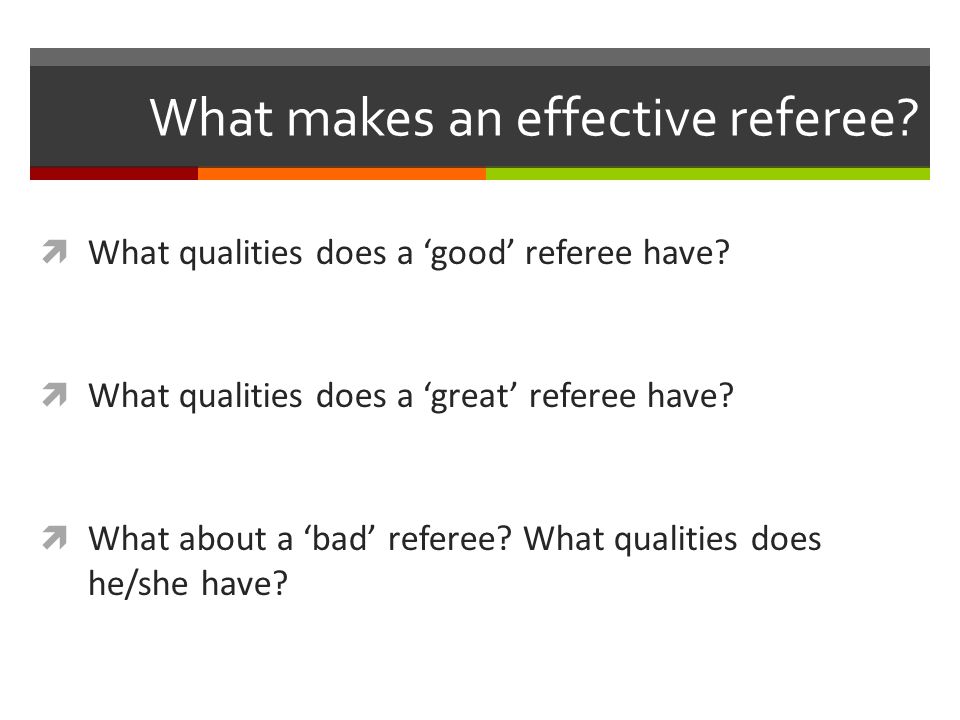 What makes an effective referee?

What qualities does a ‘good’ referee have?

What qualities does a ‘great’ referee have?

What about a ‘bad’ referee? What qualities does he/she have?